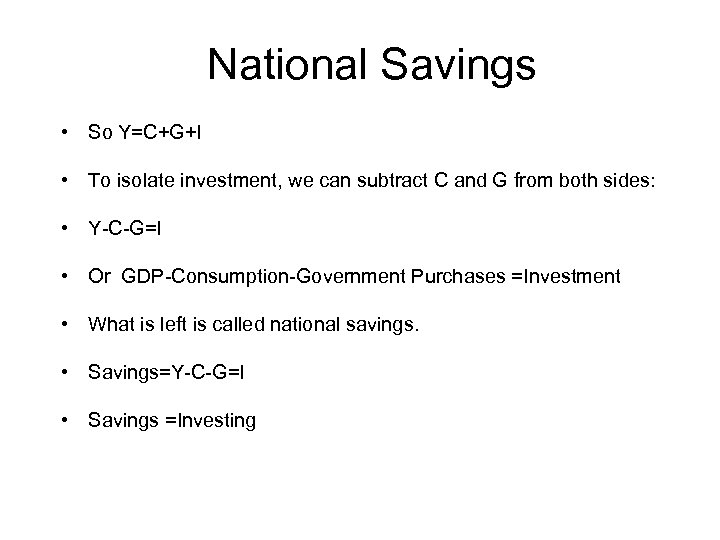 National Savings

• So Y=C+G+I

• To isolate investment, we can subtract C and G from both sides:

• Y-C-G=I

• Or GDP-Consumption-Government Purchases =Investment

• What is left is called national savings.

• Savings=Y-C-G=I

• Savings =Investing